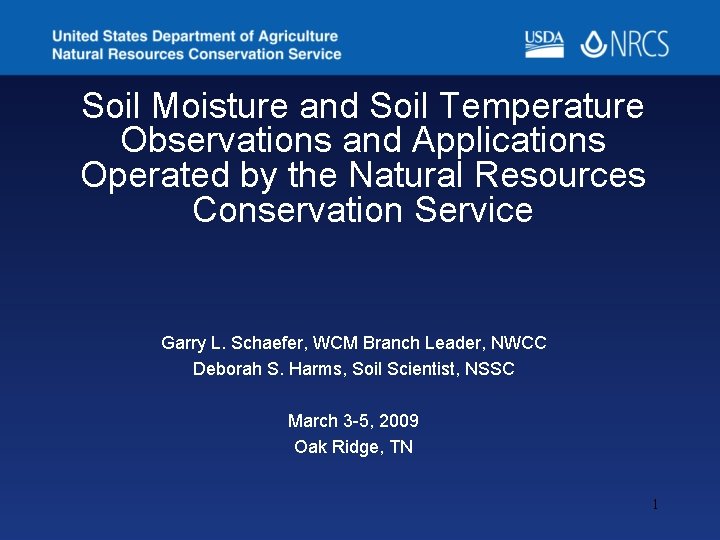 United States Department of Agriculture
Natural Resources Conservation Service

USDA NRCS

Soil Moisture and Soil Temperature Observations and Applications Operated by the Natural Resources Conservation Service

Garry L. Schaefer, WCM Branch Leader, NWCC
Deborah S. Harms, Soil Scientist, NSSC

March 3-5, 2009
Oak Ridge, TN

1